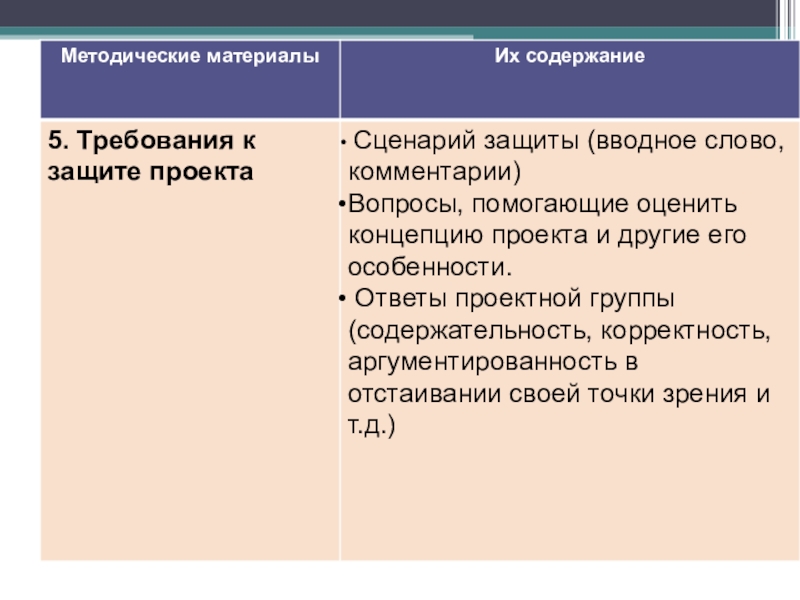 | Методические материалы | Их содержание |
|---|---|
| 5. Требования к защите проекта | • Сценарий защиты (вводное слово, комментарии) •Вопросы, помогающие оценить концепцию проекта и другие его особенности. • Ответы проектной группы (содержательность, корректность, аргументированность в отстаивании своей точки зрения и т.д.) |